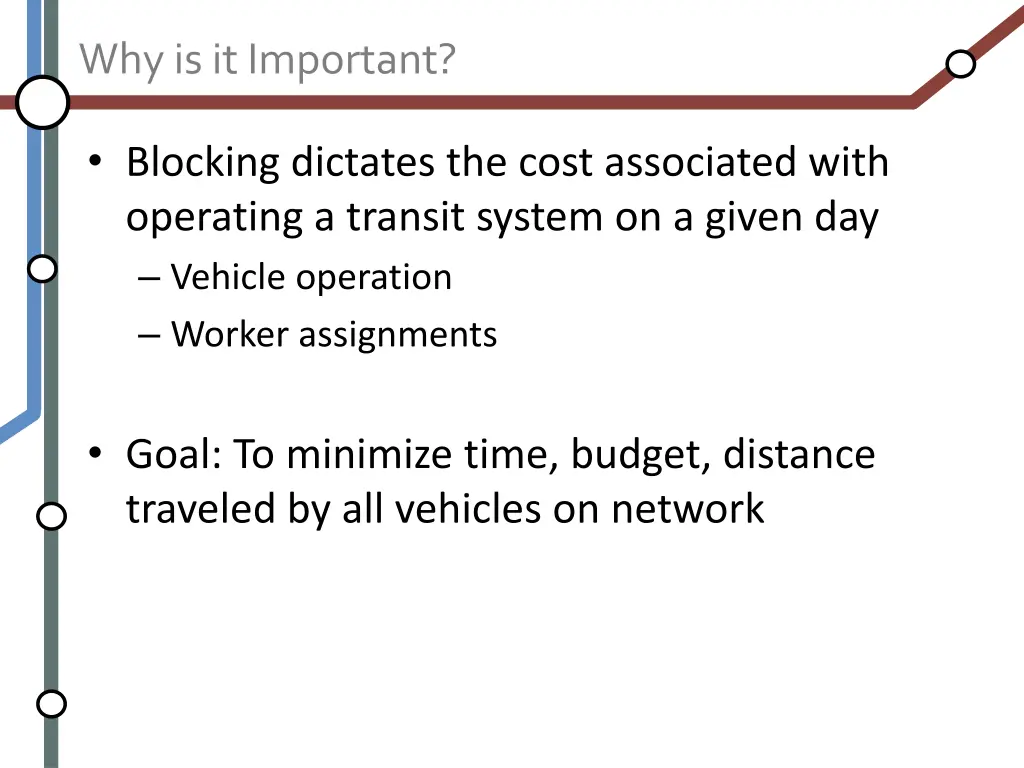 Why is it Important?

• Blocking dictates the cost associated with operating a transit system on a given day
– Vehicle operation
– Worker assignments

• Goal: To minimize time, budget, distance traveled by all vehicles on network